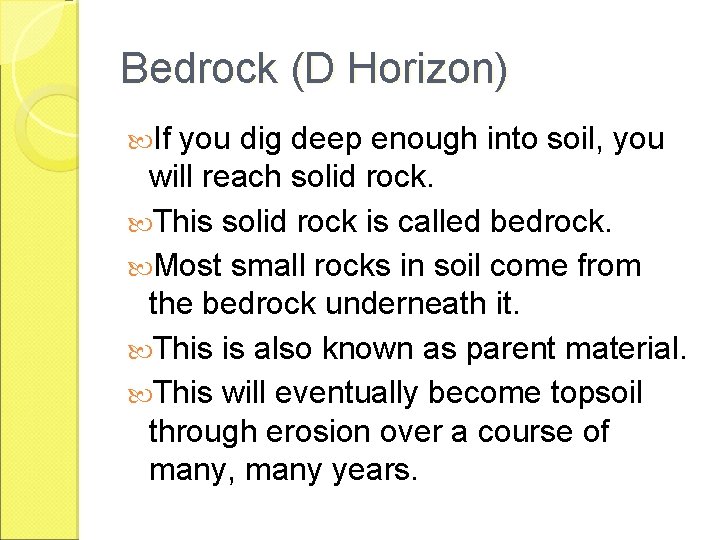 Bedrock (D Horizon)

If you dig deep enough into soil, you will reach solid rock.

This solid rock is called bedrock.

Most small rocks in soil come from the bedrock underneath it.

This is also known as parent material.

This will eventually become topsoil through erosion over a course of many, many years.